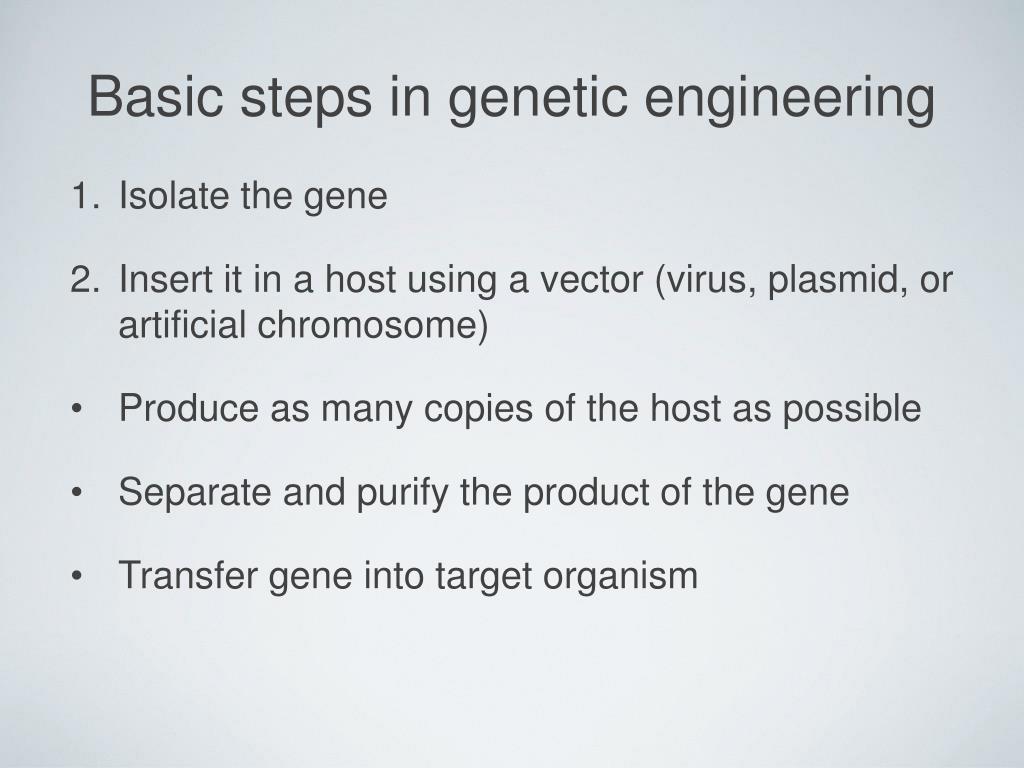 Basic steps in genetic engineering

1. Isolate the gene

2. Insert it in a host using a vector (virus, plasmid, or artificial chromosome)

• Produce as many copies of the host as possible

• Separate and purify the product of the gene

• Transfer gene into target organism